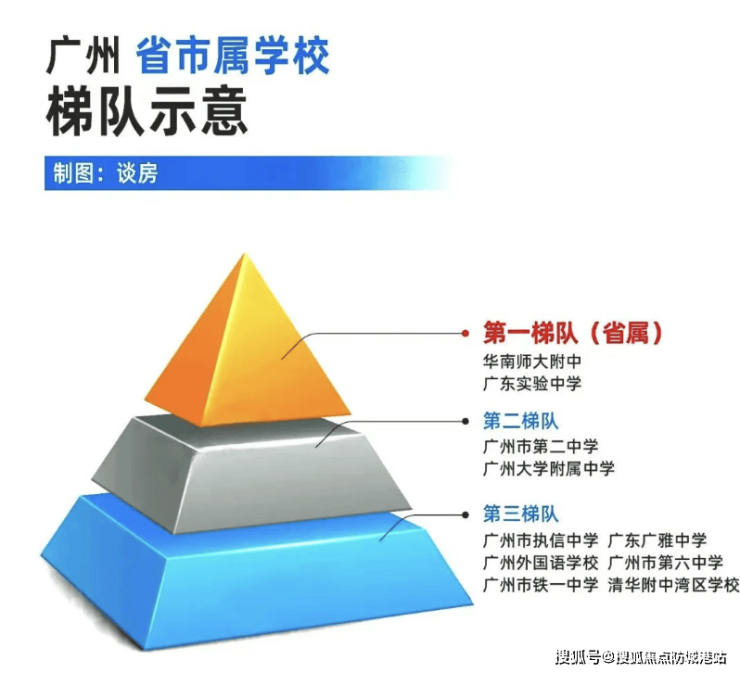 广州 省市属学校
梯队示意

制图：谈房

第一梯队（省属）
华南师大附中
广东实验中学

第二梯队
广州市第二中学
广州大学附属中学

第三梯队
广州市执信中学 广东广雅中学
广州外国语学校 广州市第六中学
广州市铁一中学 清华附中湾区学校

搜狐号@搜狐焦点防城港站